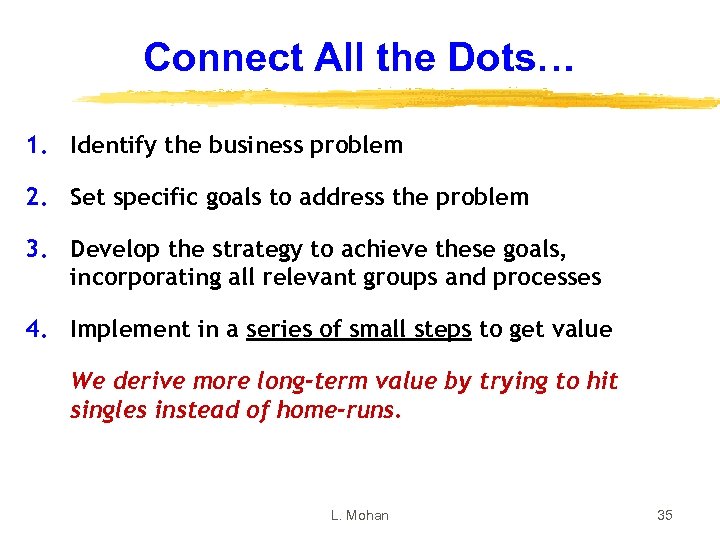 Connect All the Dots…

1. Identify the business problem

2. Set specific goals to address the problem

3. Develop the strategy to achieve these goals, incorporating all relevant groups and processes

4. Implement in a series of small steps to get value

We derive more long-term value by trying to hit singles instead of home-runs.

L. Mohan

35